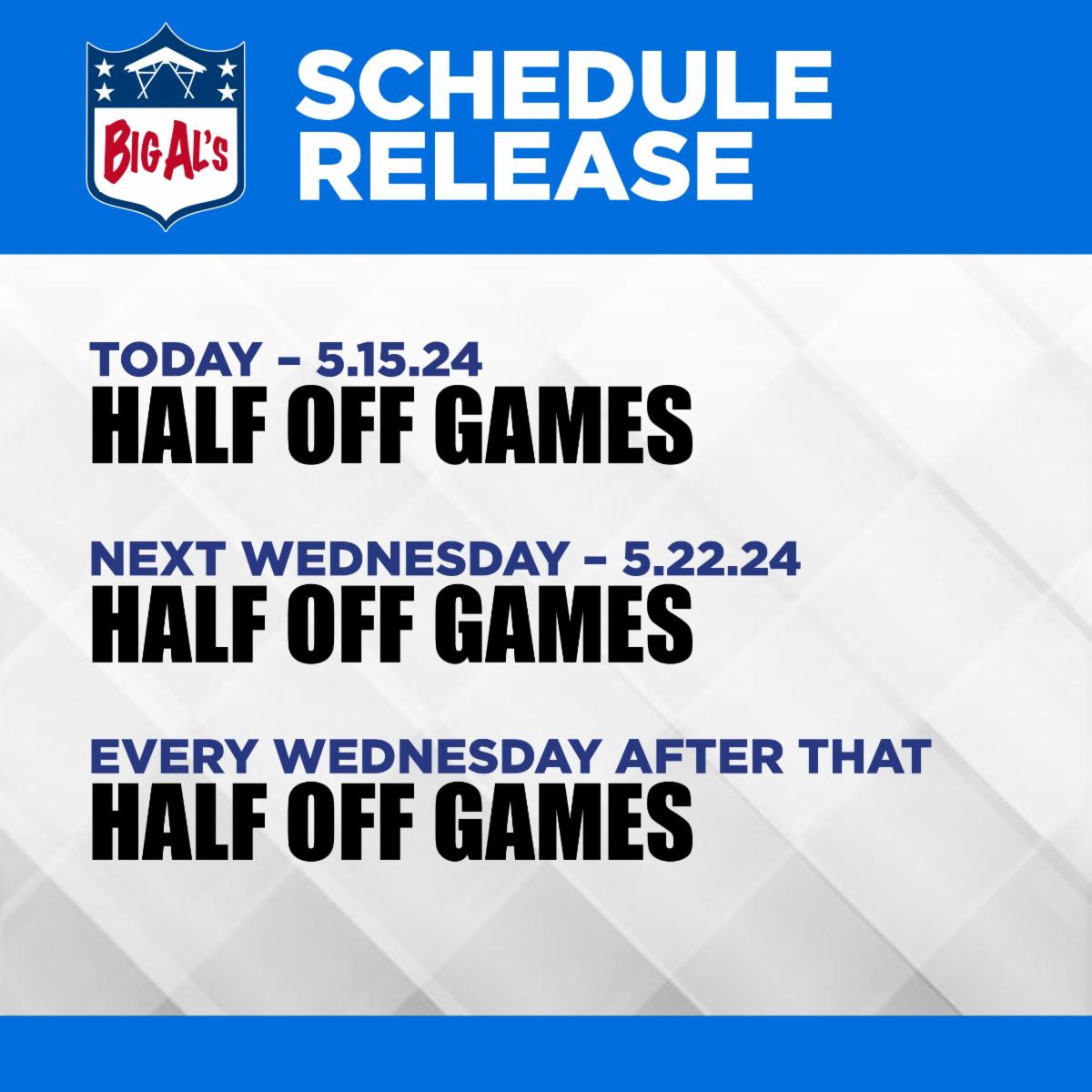 BIG AL'S

SCHEDULE RELEASE

TODAY – 5.15.24
HALF OFF GAMES

NEXT WEDNESDAY – 5.22.24
HALF OFF GAMES

EVERY WEDNESDAY AFTER THAT
HALF OFF GAMES